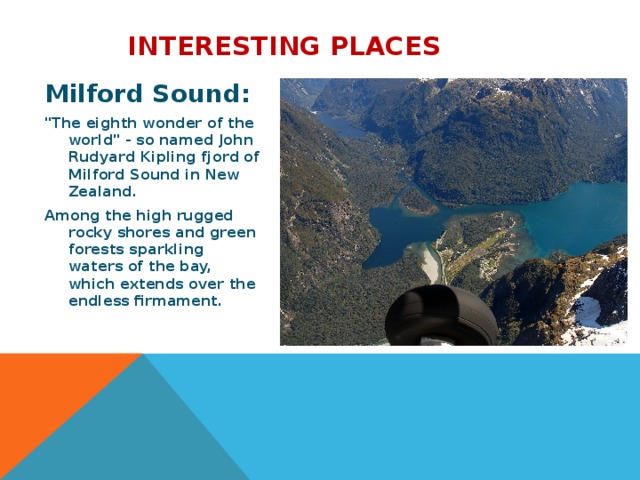 INTERESTING PLACES

Milford Sound:

"The eighth wonder of the world" - so named John Rudyard Kipling fjord of Milford Sound in New Zealand.

Among the high rugged rocky shores and green forests sparkling waters of the bay, which extends over the endless firmament.